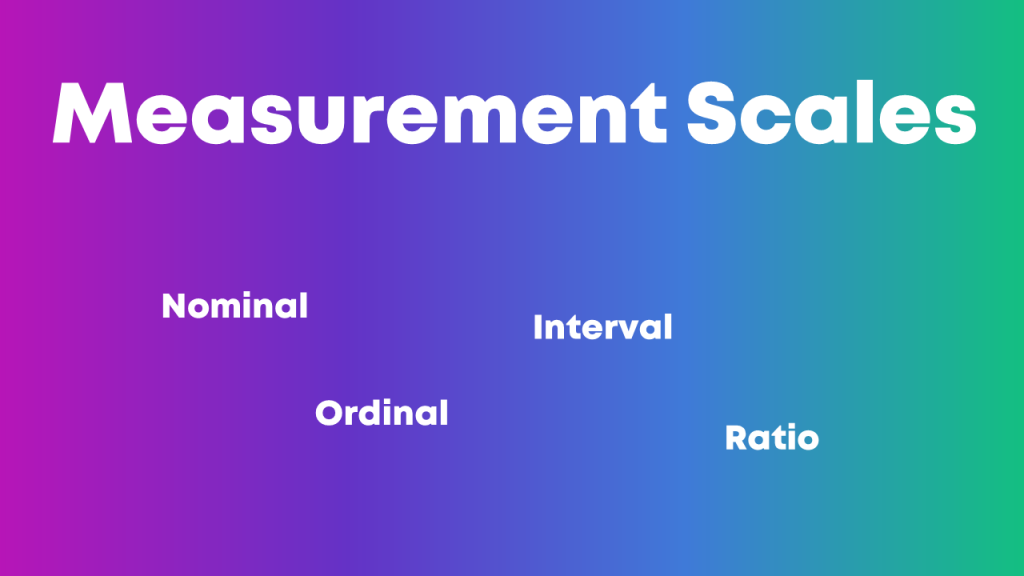 Measurement Scales

Nominal

Interval

Ordinal

Ratio